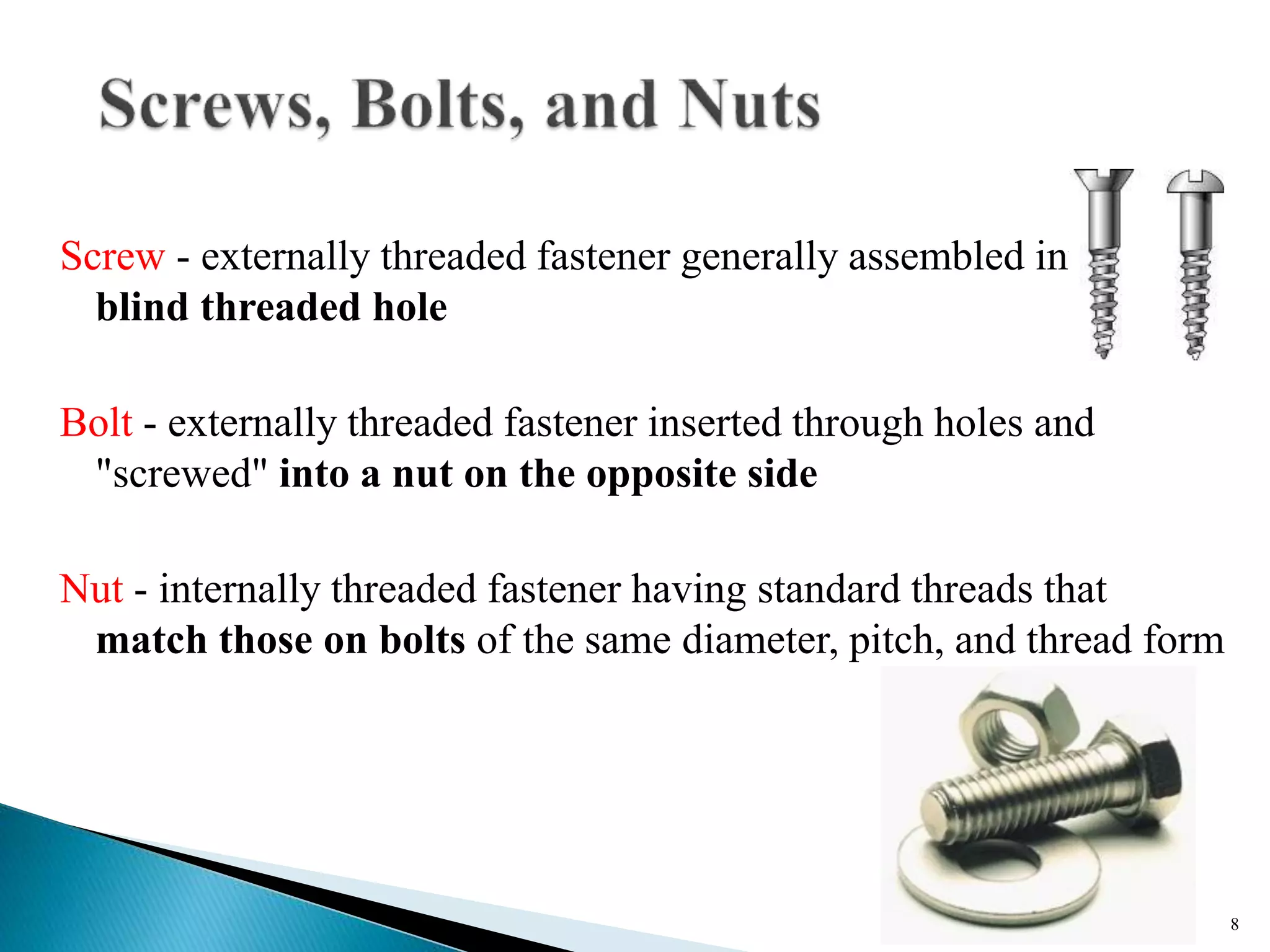 Screws, Bolts, and Nuts

Screw - externally threaded fastener generally assembled in blind threaded hole

Bolt - externally threaded fastener inserted through holes and "screwed" into a nut on the opposite side

Nut - internally threaded fastener having standard threads that match those on bolts of the same diameter, pitch, and thread form

8